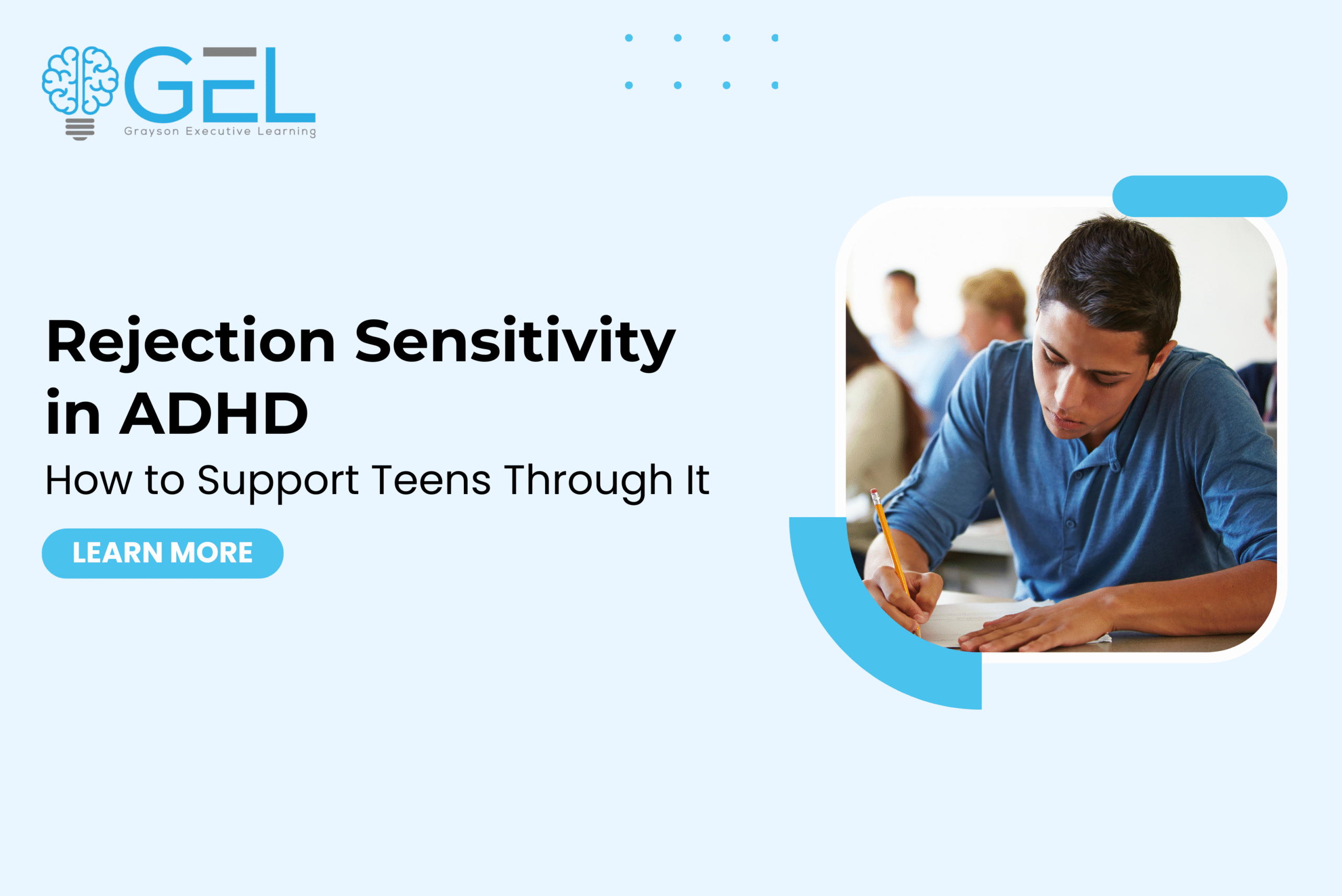 GEL
Grayson Executive Learning

Rejection Sensitivity in ADHD
How to Support Teens Through It

LEARN MORE